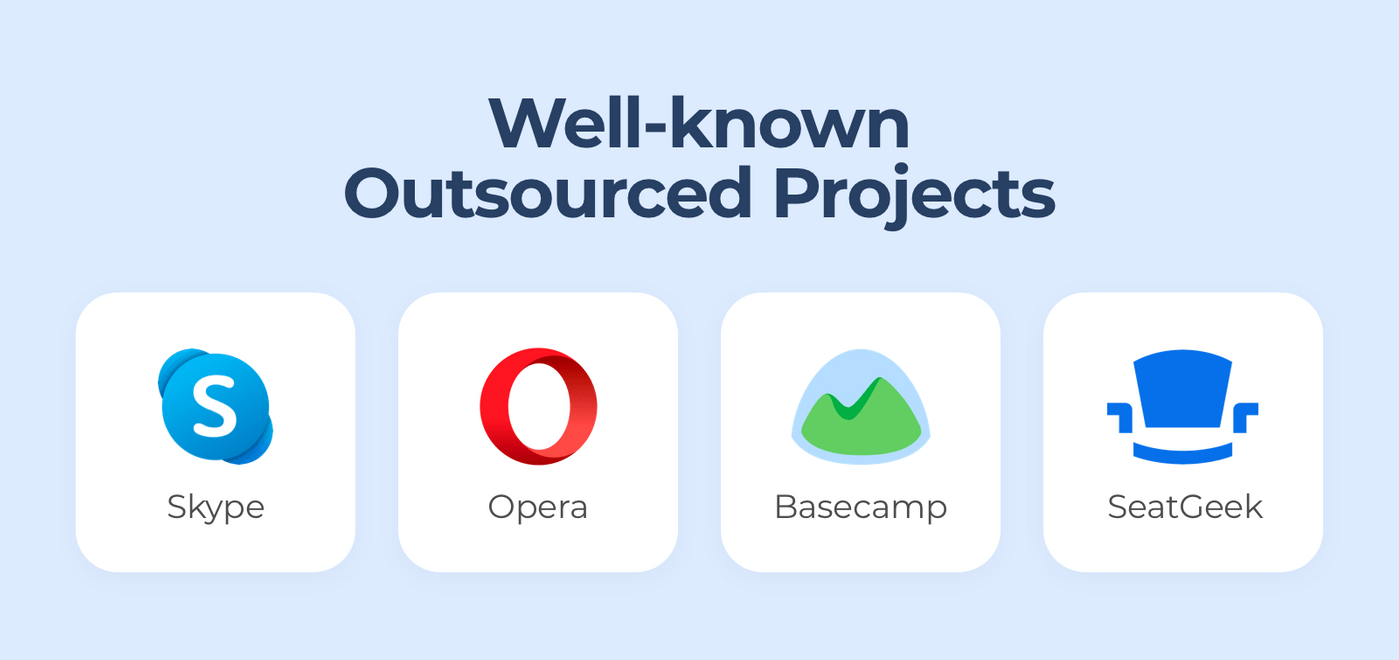 Well-known Outsourced Projects

S

Skype

Opera

Basecamp

SeatGeek